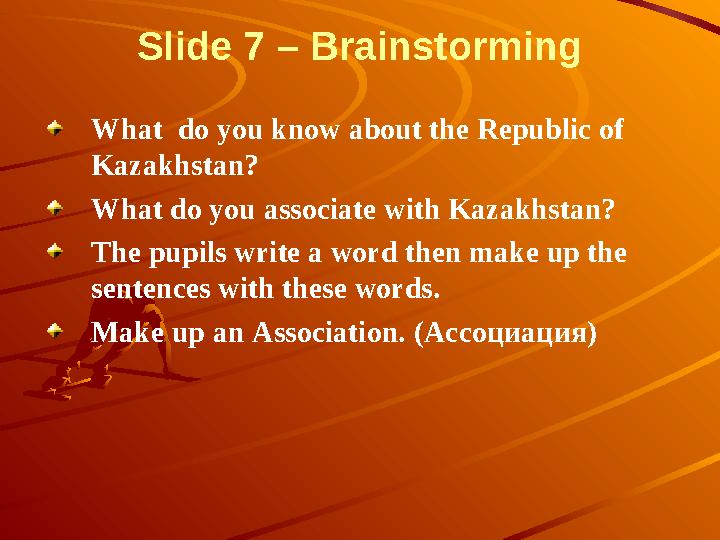 Slide 7 – Brainstorming

• What do you know about the Republic of Kazakhstan?
• What do you associate with Kazakhstan?
• The pupils write a word then make up the sentences with these words.
• Make up an Association. (Ассоциация)